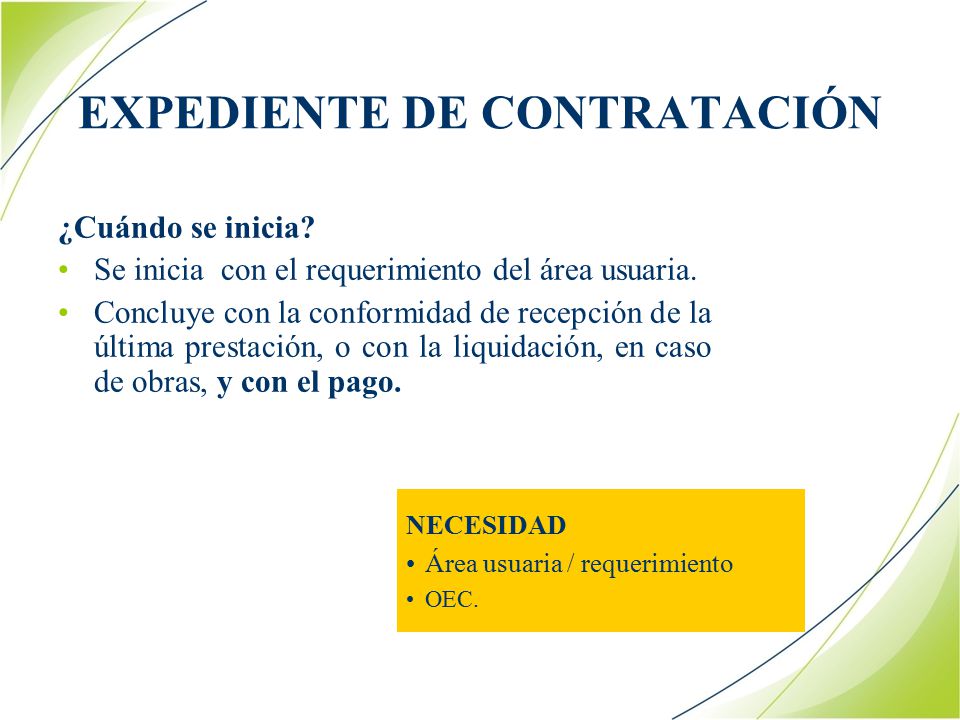 EXPEDIENTE DE CONTRATACIÓN

¿Cuándo se inicia?

• Se inicia con el requerimiento del área usuaria.
• Concluye con la conformidad de recepción de la última prestación, o con la liquidación, en caso de obras, y con el pago.

NECESIDAD
• Área usuaria / requerimiento
• OEC.